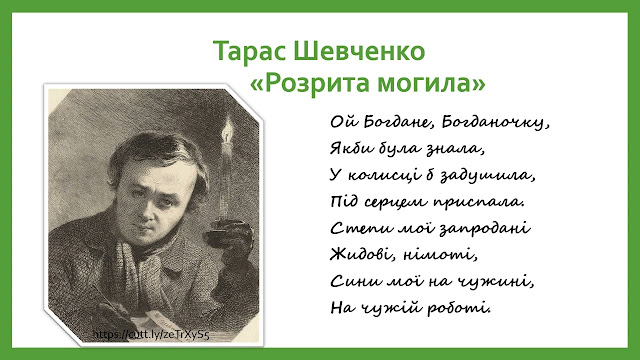 Тарас Шевченко
«Розрита могила»

Ой Богдане, Богданочку,
Якби була знала,
У колисці б задушила,
Під серцем приспала.
Степи мої запродані
Жидові, німоті,
Сини мої на чужині,
На чужій роботі.

https://cutt.ly/zeTrXyS5